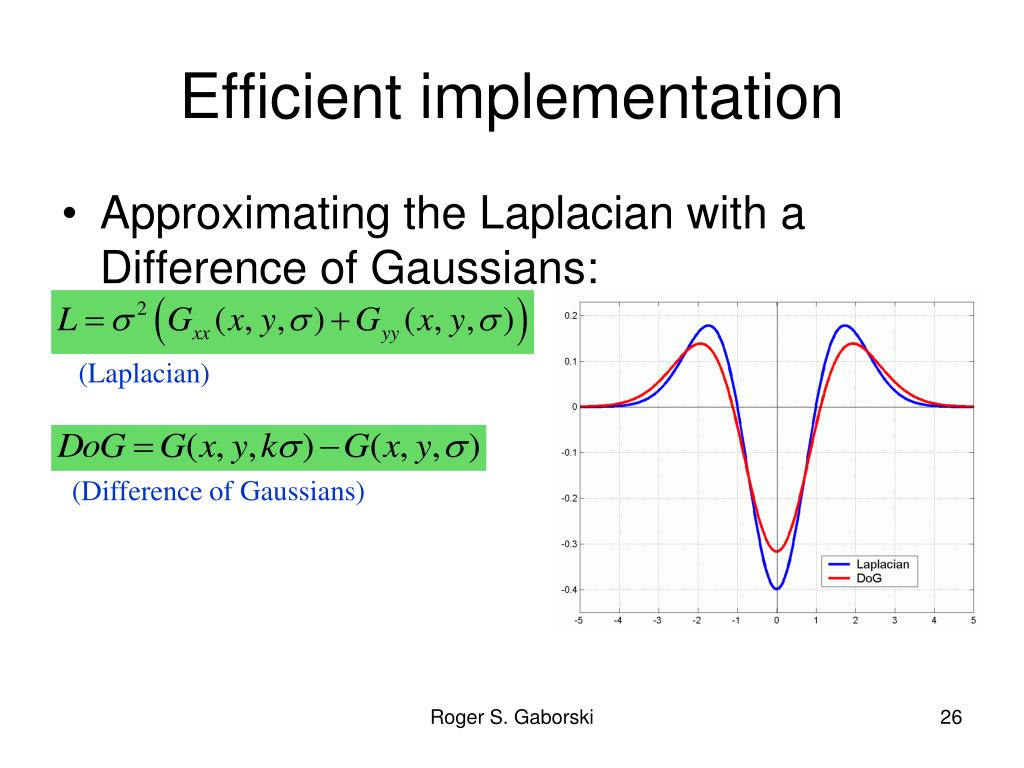 Efficient implementation

• Approximating the Laplacian with a Difference of Gaussians:

$L = \sigma^2 \left( G_{xx}(x, y, \sigma) + G_{yy}(x, y, \sigma) \right)$

(Laplacian)

$DoG = G(x, y, k\sigma) - G(x, y, \sigma)$

(Difference of Gaussians)

0.2
0.1
0
-0.1
-0.2
-0.3
-0.4
-5 -4 -3 -2 -1 0 1 2 3 4 5

Laplacian
DoG

Roger S. Gaborski

26